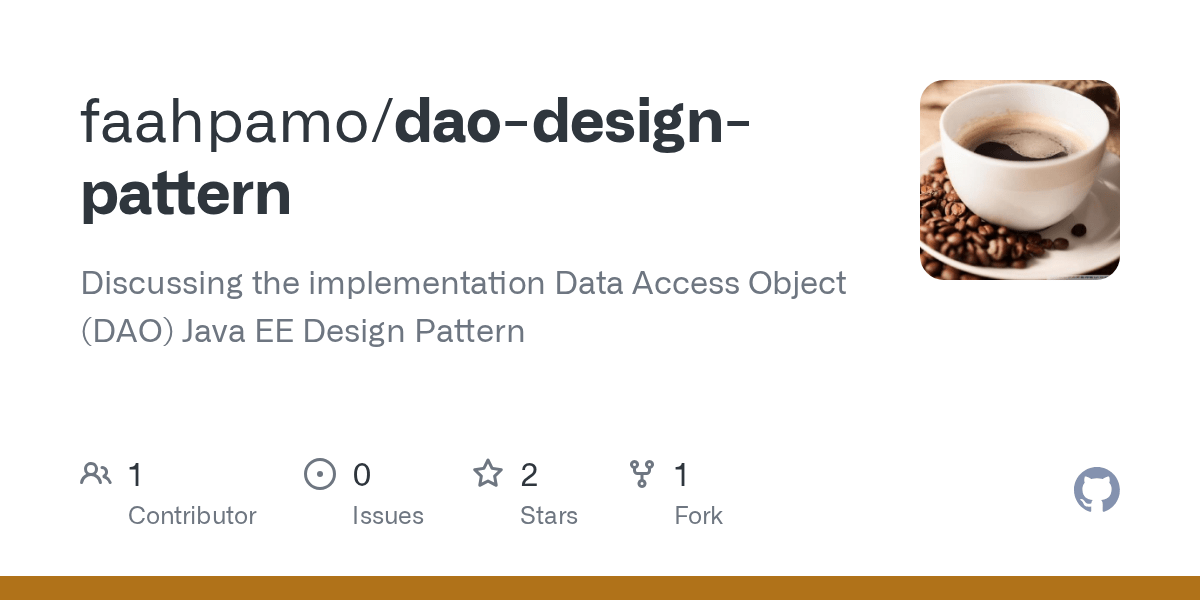 faahpamo/dao-design-pattern

Discussing the implementation Data Access Object (DAO) Java EE Design Pattern

1
Contributor

0
Issues

2
Stars

1
Fork